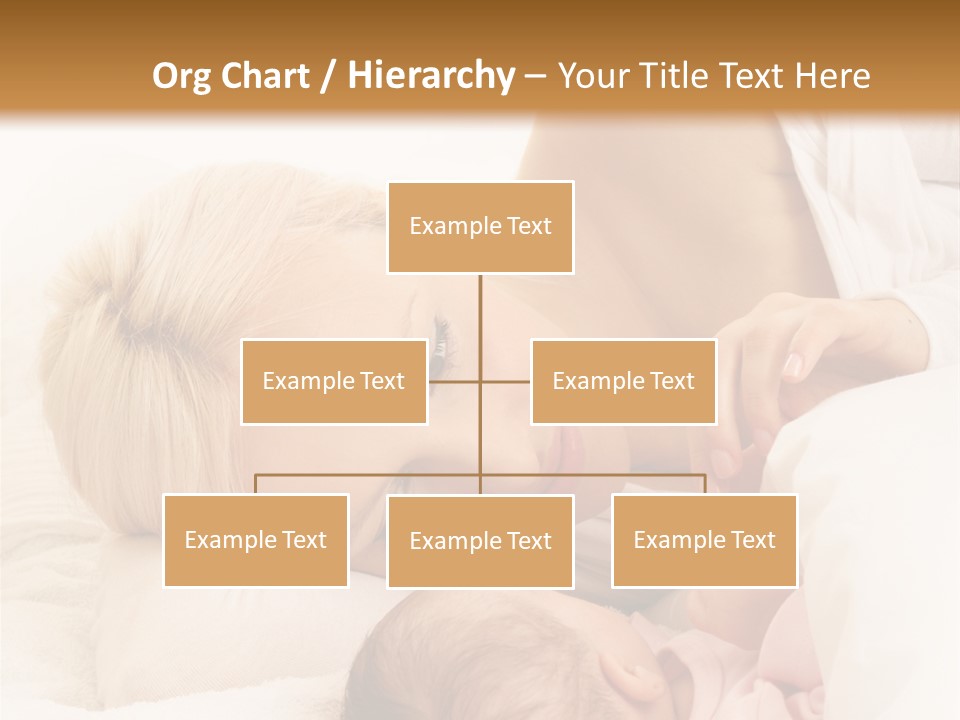 Org Chart / Hierarchy – Your Title Text Here

Example Text

Example Text

Example Text

Example Text

Example Text

Example Text